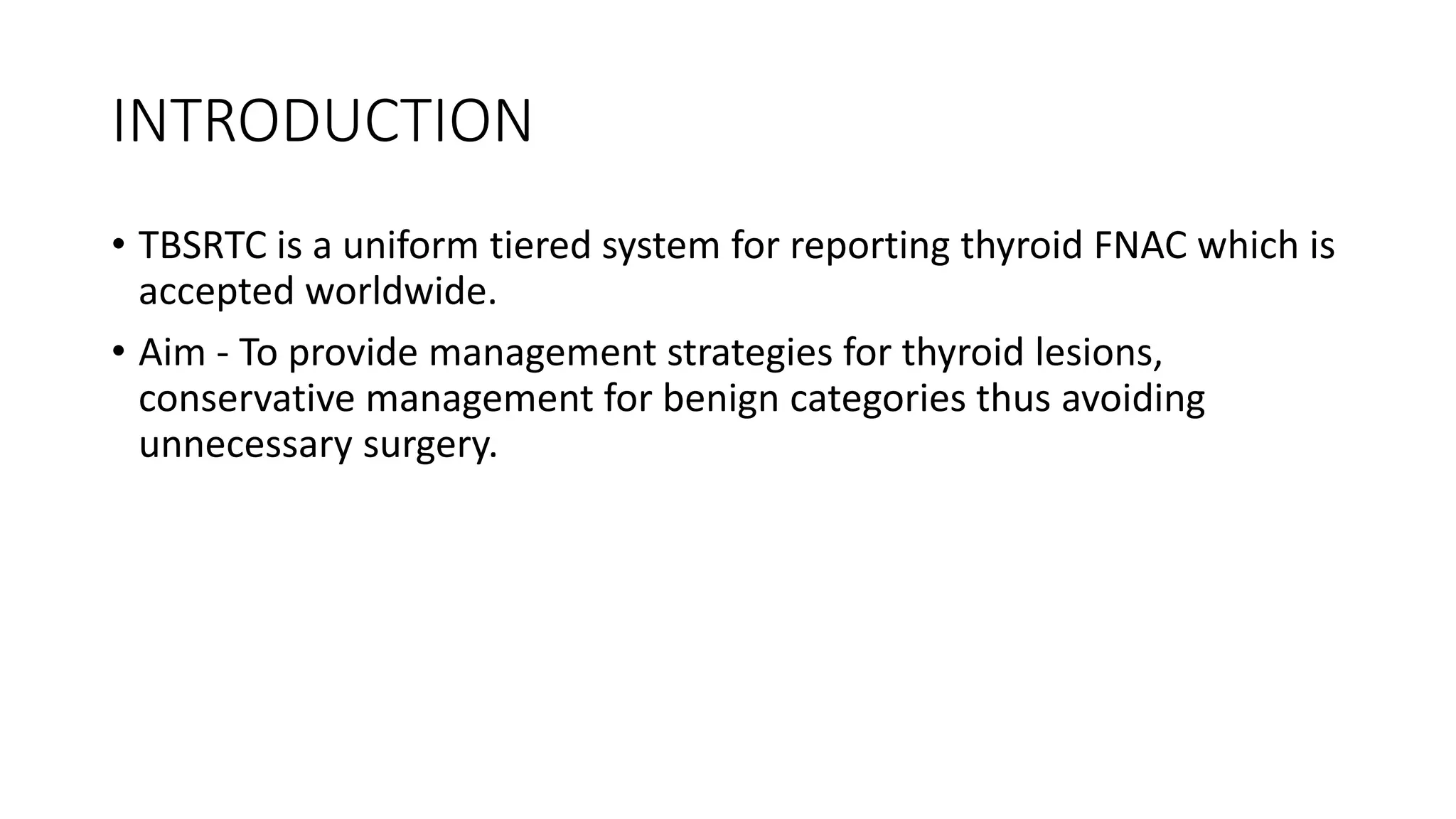 INTRODUCTION

• TBSRTC is a uniform tiered system for reporting thyroid FNAC which is accepted worldwide.

• Aim - To provide management strategies for thyroid lesions, conservative management for benign categories thus avoiding unnecessary surgery.